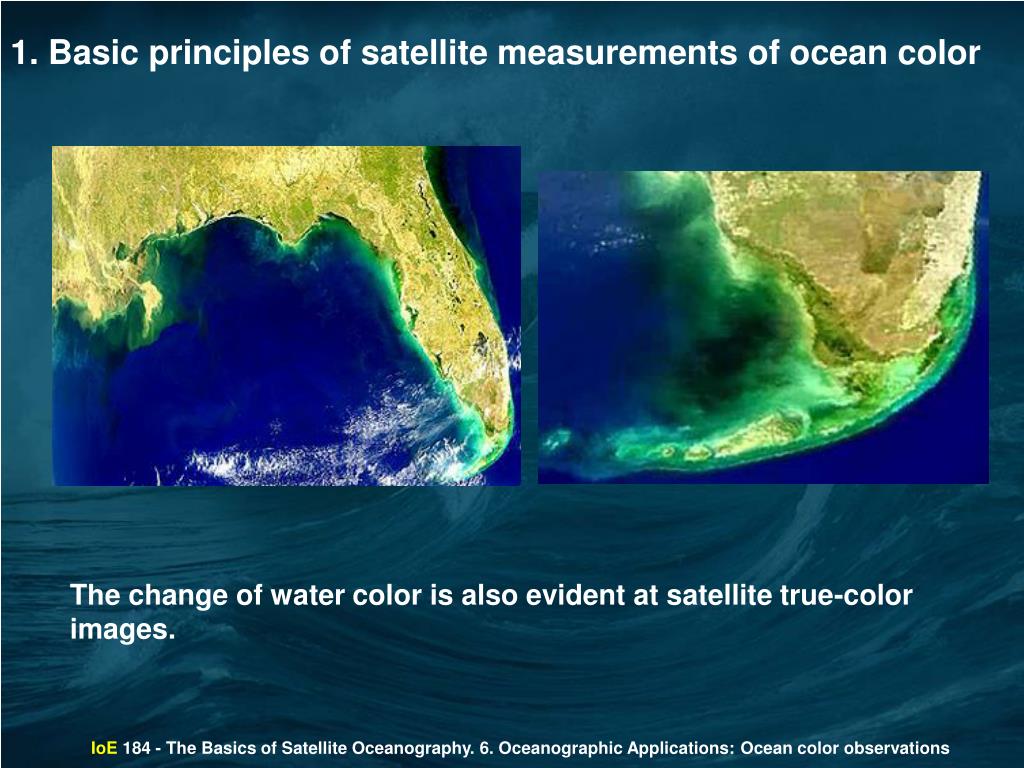 1. Basic principles of satellite measurements of ocean color

The change of water color is also evident at satellite true-color images.

IoE 184 - The Basics of Satellite Oceanography. 6. Oceanographic Applications: Ocean color observations